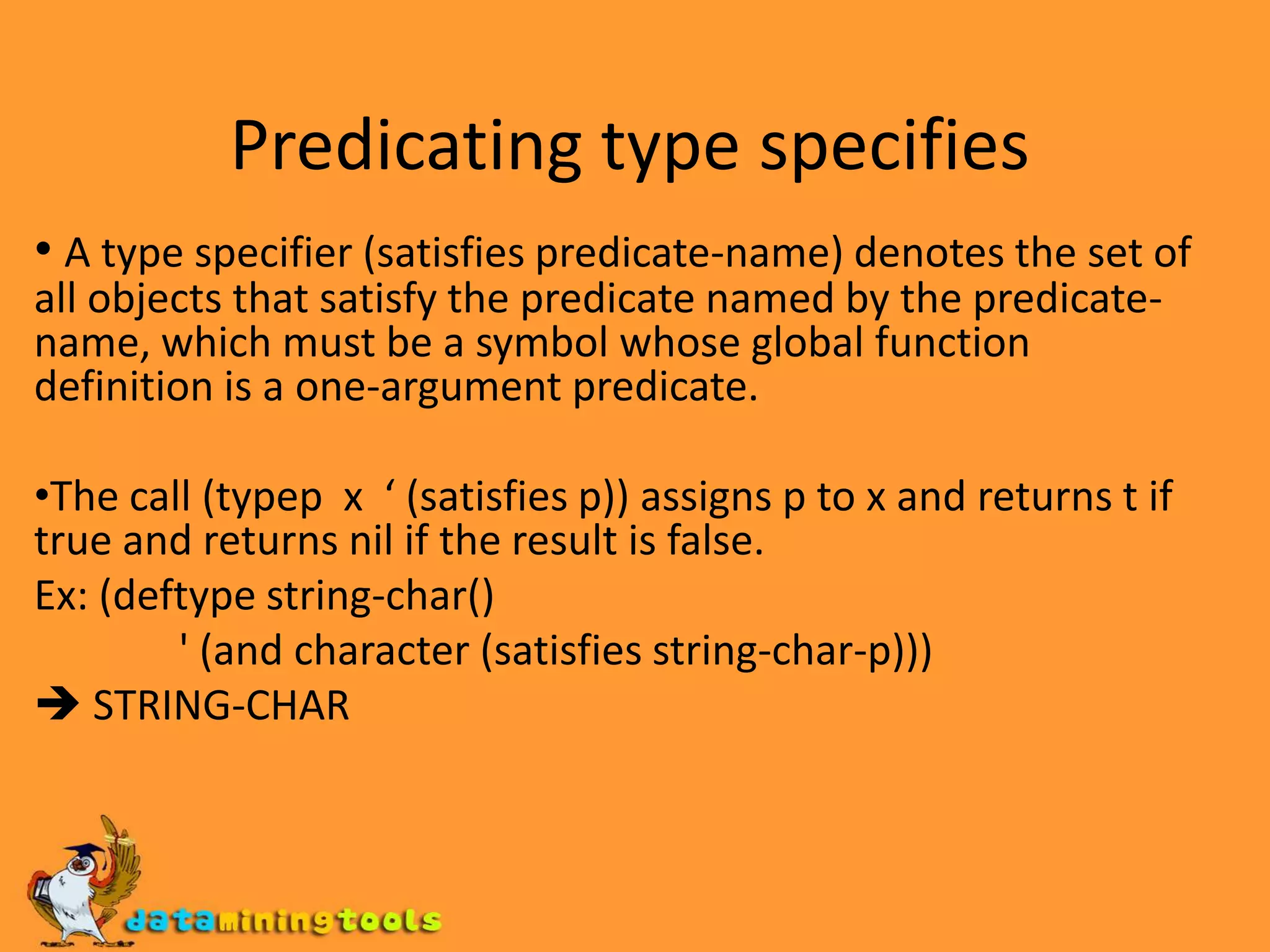 Predicating type specifies

• A type specifier (satisfies predicate-name) denotes the set of all objects that satisfy the predicate named by the predicate-name, which must be a symbol whose global function definition is a one-argument predicate.

•The call (typep x ‘ (satisfies p)) assigns p to x and returns t if true and returns nil if the result is false.

Ex: (deftype string-char()

' (and character (satisfies string-char-p)))

➔ STRING-CHAR

dataminingtools